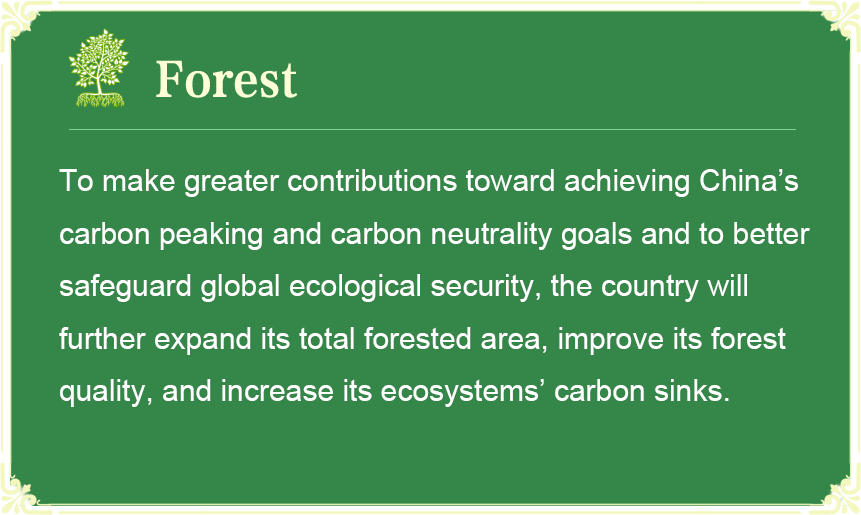 Forest

To make greater contributions toward achieving China’s carbon peaking and carbon neutrality goals and to better safeguard global ecological security, the country will further expand its total forested area, improve its forest quality, and increase its ecosystems’ carbon sinks.